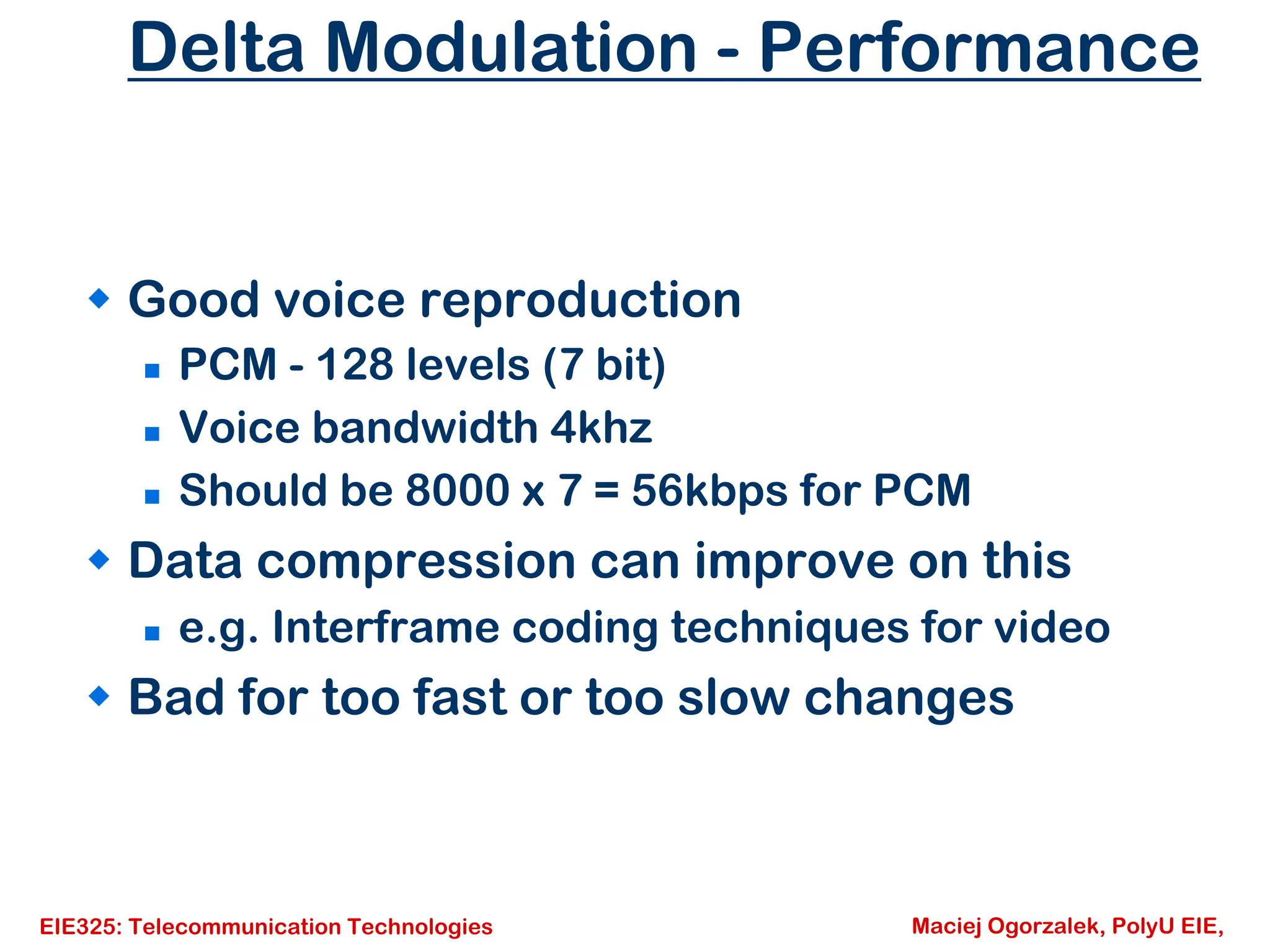 Delta Modulation - Performance

Good voice reproduction

PCM - 128 levels (7 bit)

Voice bandwidth 4khz

Should be 8000 x 7 = 56kbps for PCM

Data compression can improve on this

e.g. Interframe coding techniques for video

Bad for too fast or too slow changes

EIE325: Telecommunication Technologies

Maciej Ogorzalek, PolyU EIE,